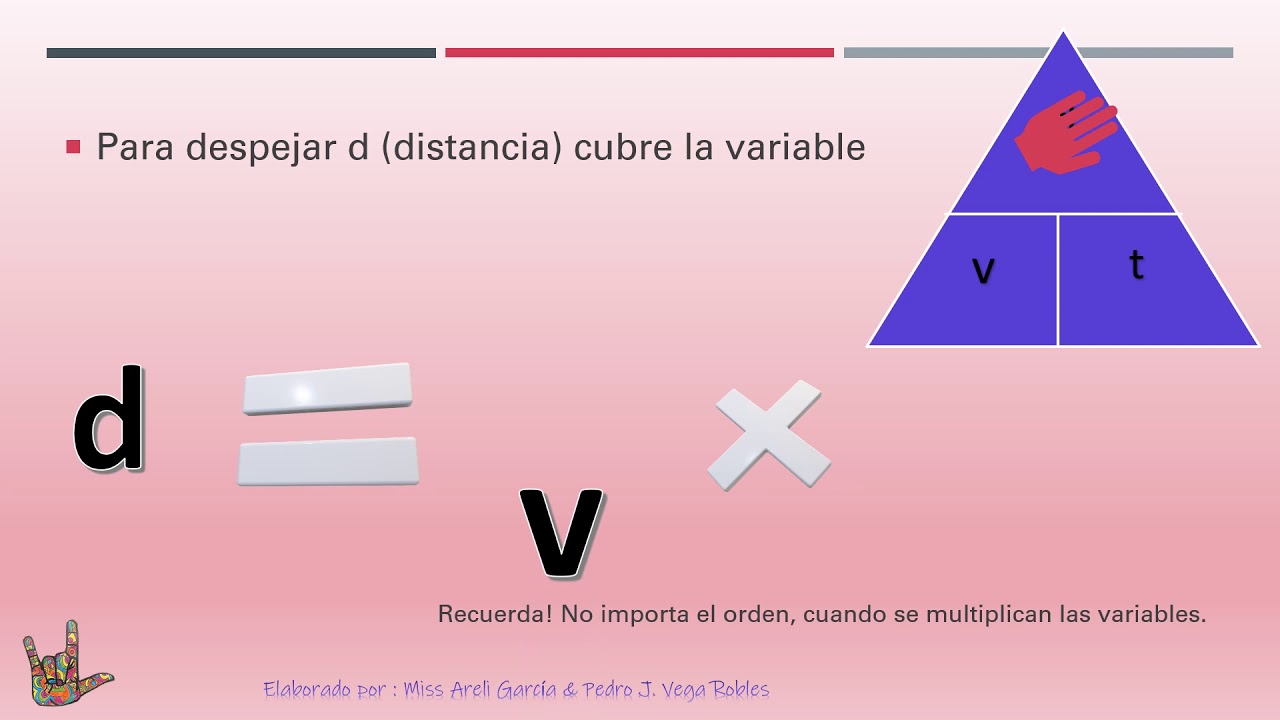 Para despejar d (distancia) cubre la variable

v

t

d = v ×

Recuerda! No importa el orden, cuando se multiplican las variables.

Elaborado por : Miss Areli García & Pedro J. Vega Robles